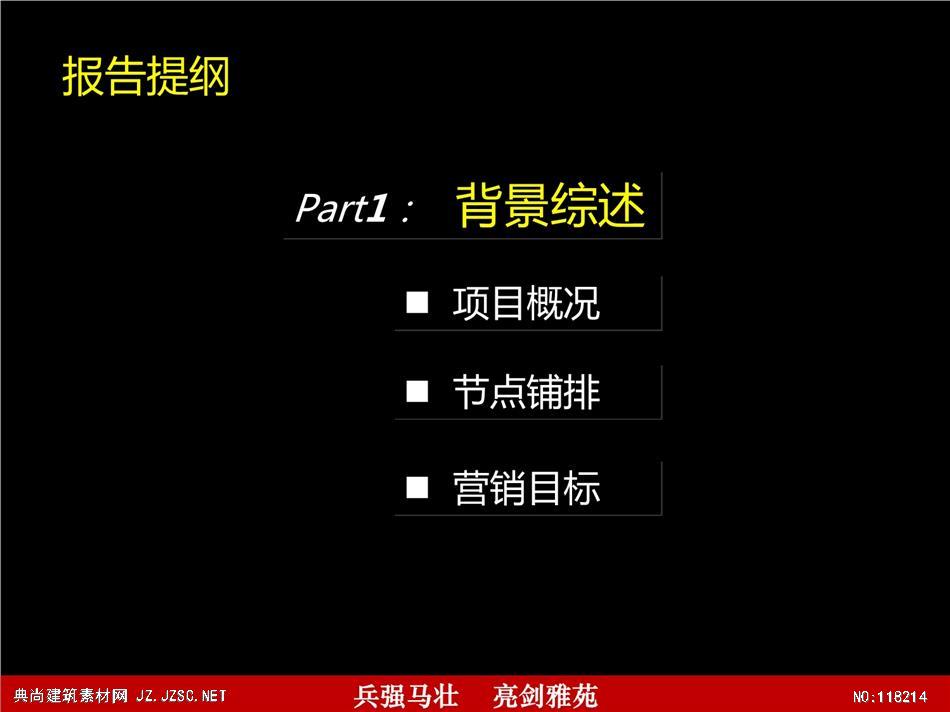 报告提纲

Part1： 背景综述

■ 项目概况

■ 节点铺排

■ 营销目标

典尚建筑素材网 JZ.JZSC.NET 兵强马壮 亮剑雅苑 NO:118214